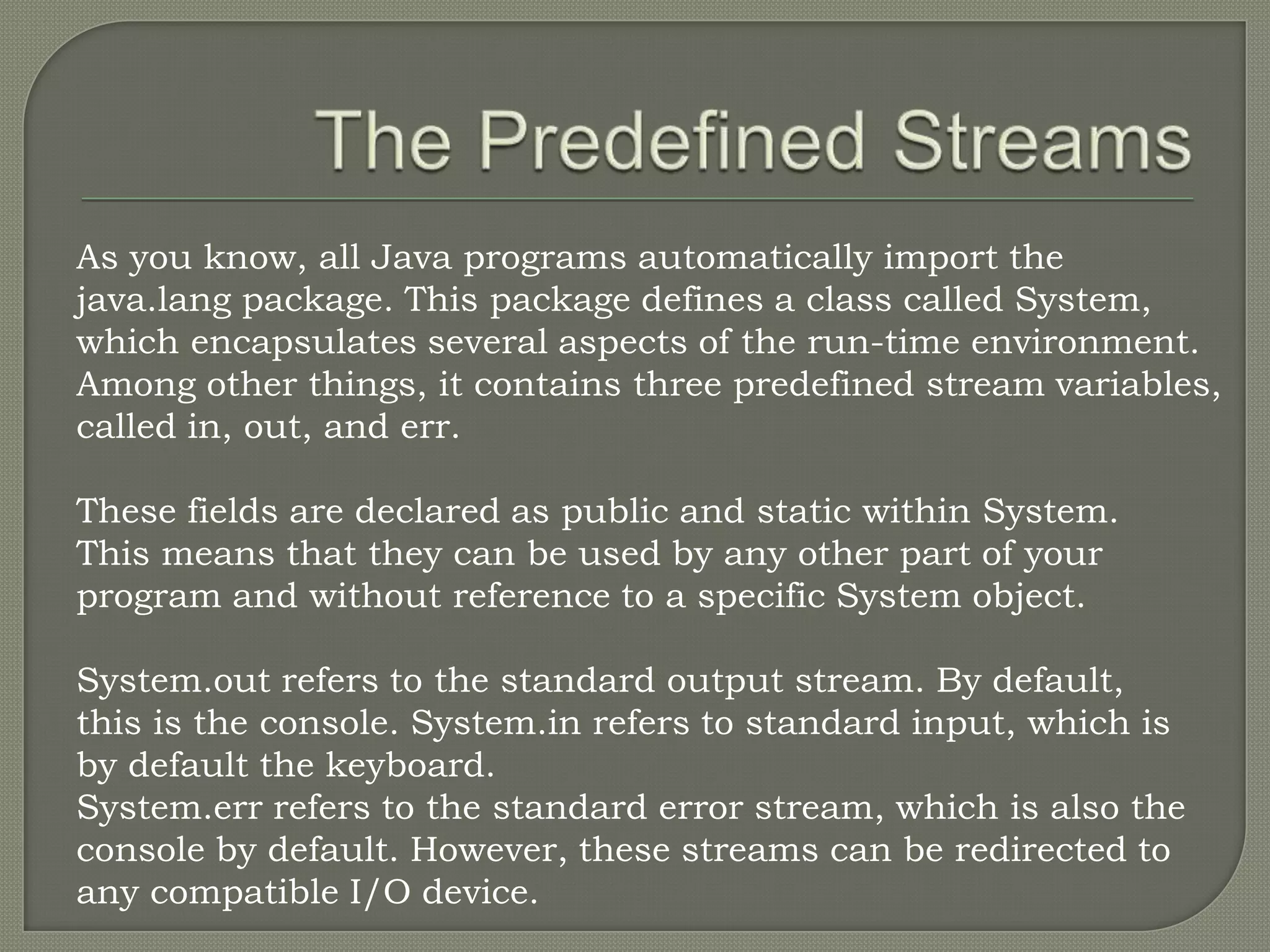 The Predefined Streams

As you know, all Java programs automatically import the java.lang package. This package defines a class called System, which encapsulates several aspects of the run-time environment. Among other things, it contains three predefined stream variables, called in, out, and err.

These fields are declared as public and static within System. This means that they can be used by any other part of your program and without reference to a specific System object.

System.out refers to the standard output stream. By default, this is the console. System.in refers to standard input, which is by default the keyboard.
System.err refers to the standard error stream, which is also the console by default. However, these streams can be redirected to any compatible I/O device.